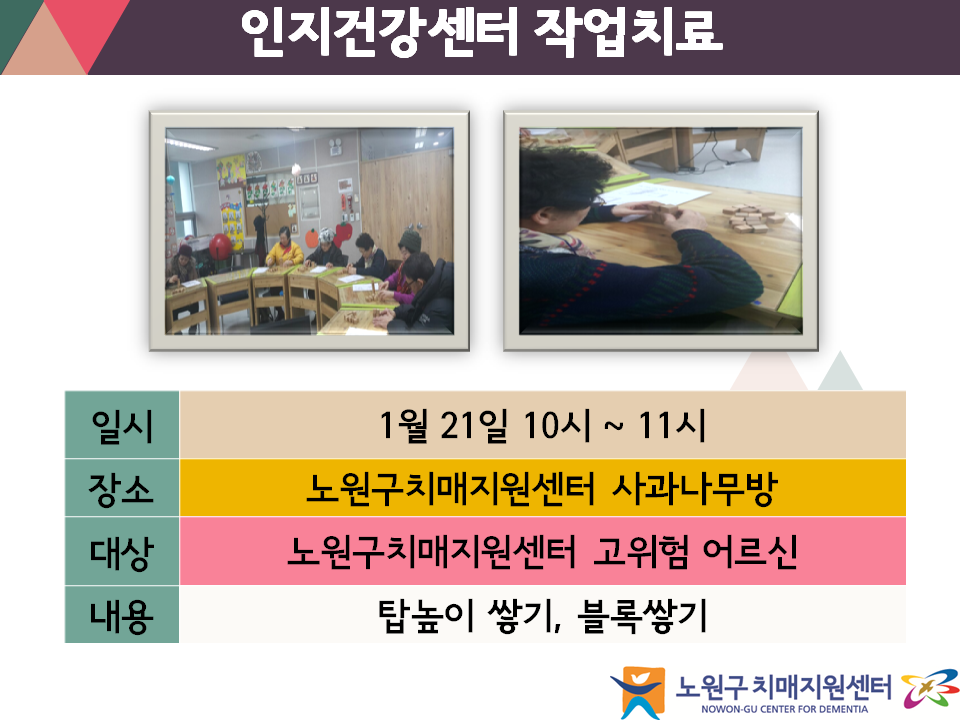 인지건강센터 작업치료

| 일시 | 1월 21일 10시 ~ 11시 |
|---|---|
| 장소 | 노원구치매지원센터 사과나무방 |
| 대상 | 노원구치매지원센터 고위험 어르신 |
| 내용 | 탑높이 쌓기, 블록쌓기 |

노원구 치매지원센터
NOWON-GU CENTER FOR DEMENTIA